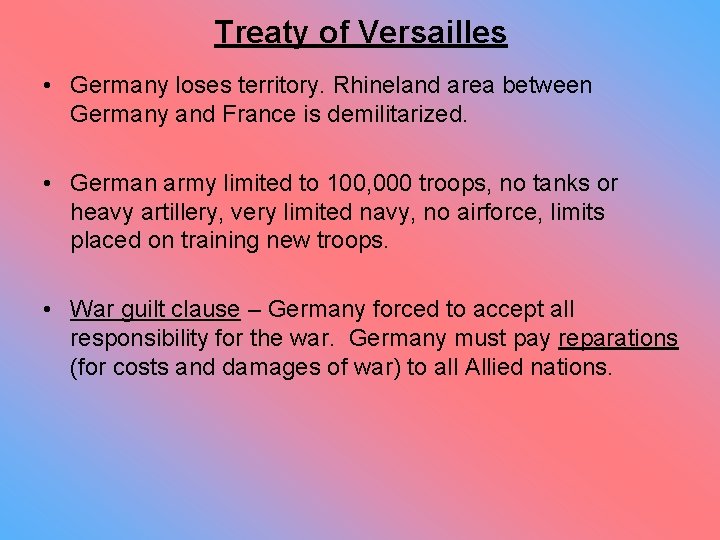 Treaty of Versailles

• Germany loses territory. Rhineland area between Germany and France is demilitarized.

• German army limited to 100,000 troops, no tanks or heavy artillery, very limited navy, no airforce, limits placed on training new troops.

• War guilt clause – Germany forced to accept all responsibility for the war. Germany must pay reparations (for costs and damages of war) to all Allied nations.